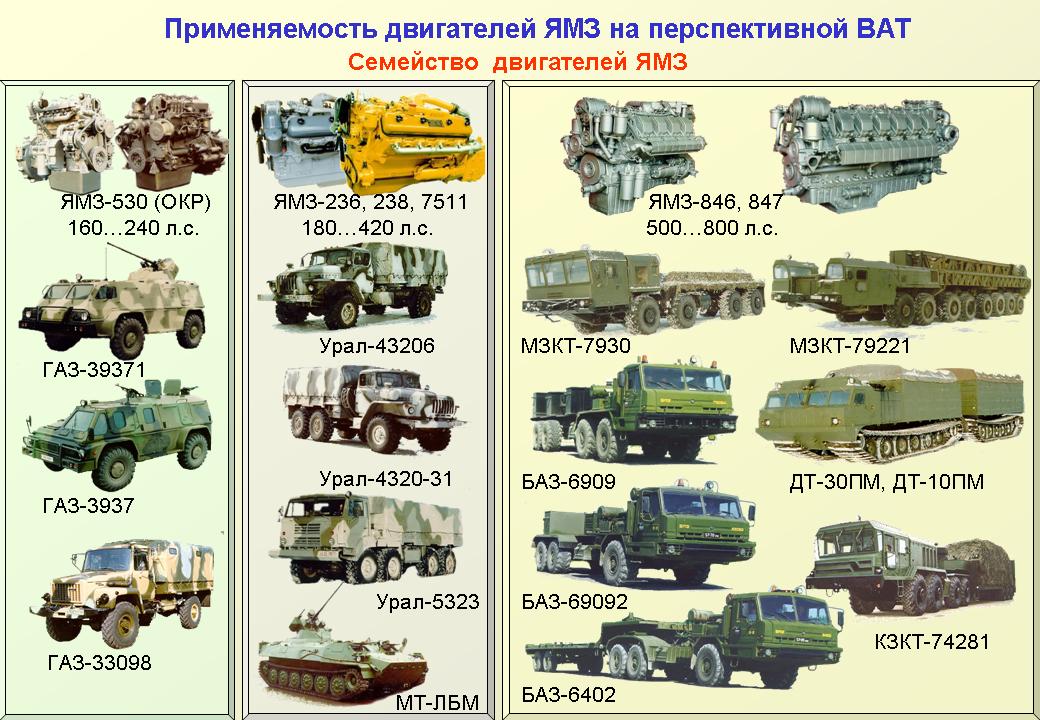 Применяемость двигателей ЯМЗ на перспективной ВАТ
Семейство двигателей ЯМЗ

ЯМЗ-530 (ОКР)
160…240 л.с.

ГАЗ-39371

ГАЗ-3937

ГАЗ-33098

ЯМЗ-236, 238, 7511
180…420 л.с.

Урал-43206

Урал-4320-31

Урал-5323

МТ-ЛБМ

ЯМЗ-846, 847
500…800 л.с.

МЗКТ-7930

МЗКТ-79221

БАЗ-6909

ДТ-30ПМ, ДТ-10ПМ

БАЗ-69092

КЗКТ-74281

БАЗ-6402